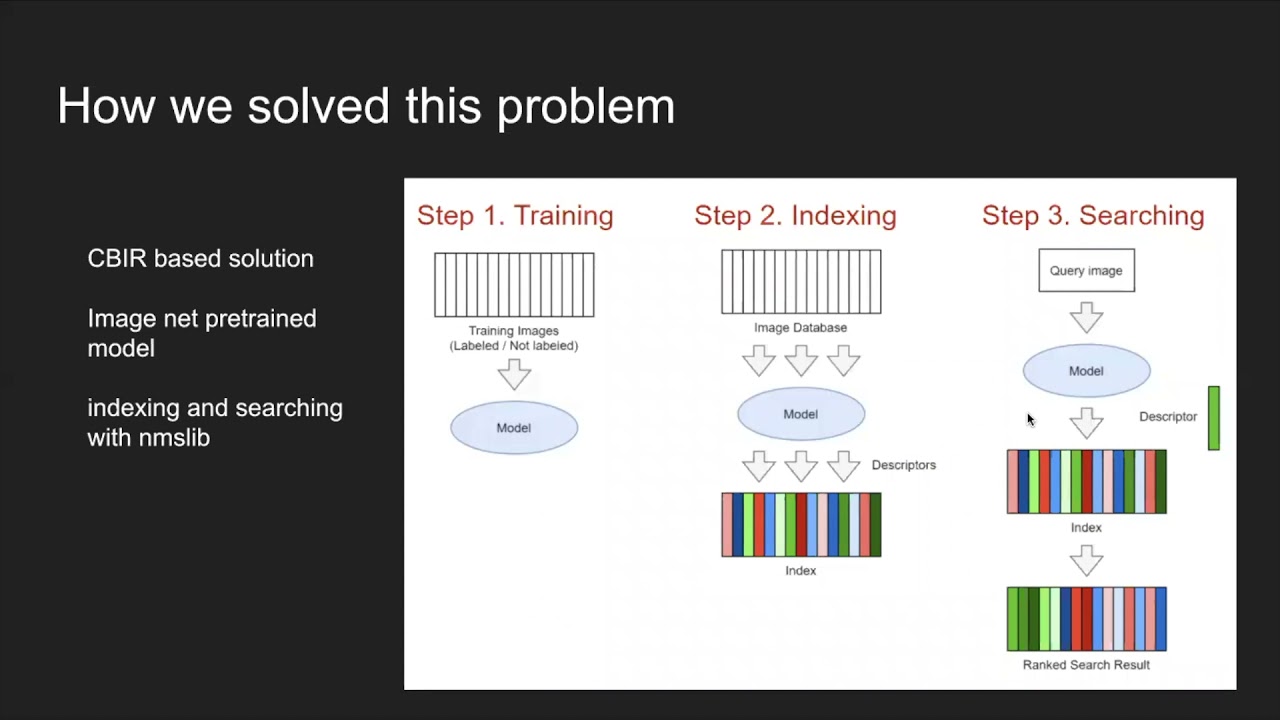 How we solved this problem

CBIR based solution

Image net pretrained model

indexing and searching with nmslib

Step 1. Training

Training Images (Labeled / Not labeled)

Model

Step 2. Indexing

Image Database

Model

Descriptors

Index

Step 3. Searching

Query image

Model

Descriptor

Index

Ranked Search Result